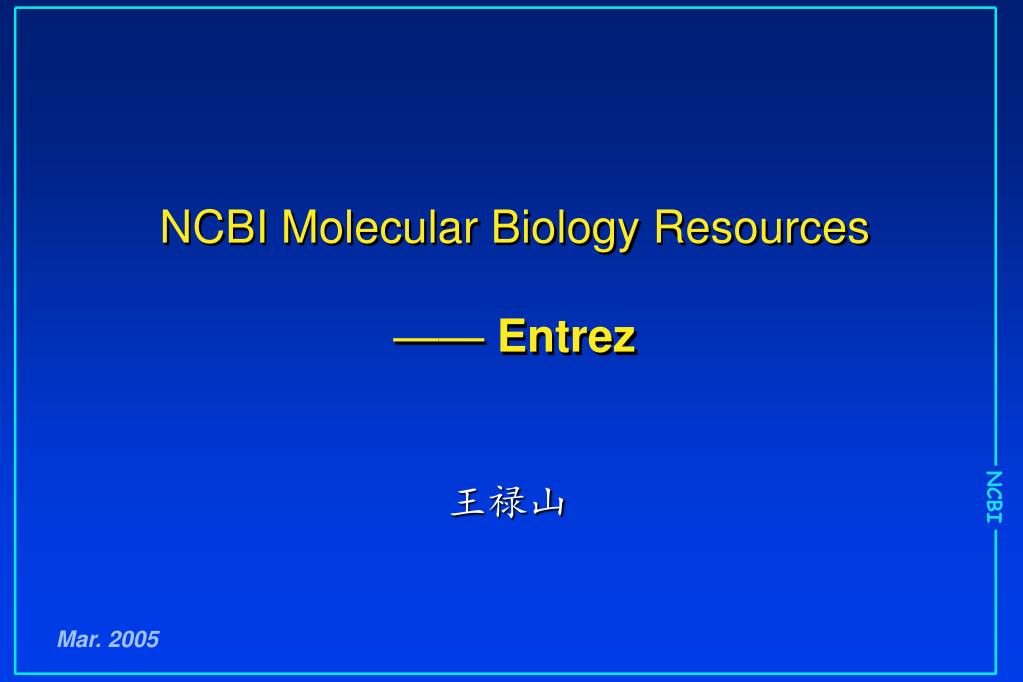 NCBI Molecular Biology Resources

—— Entrez

王禄山

NCBI

Mar. 2005